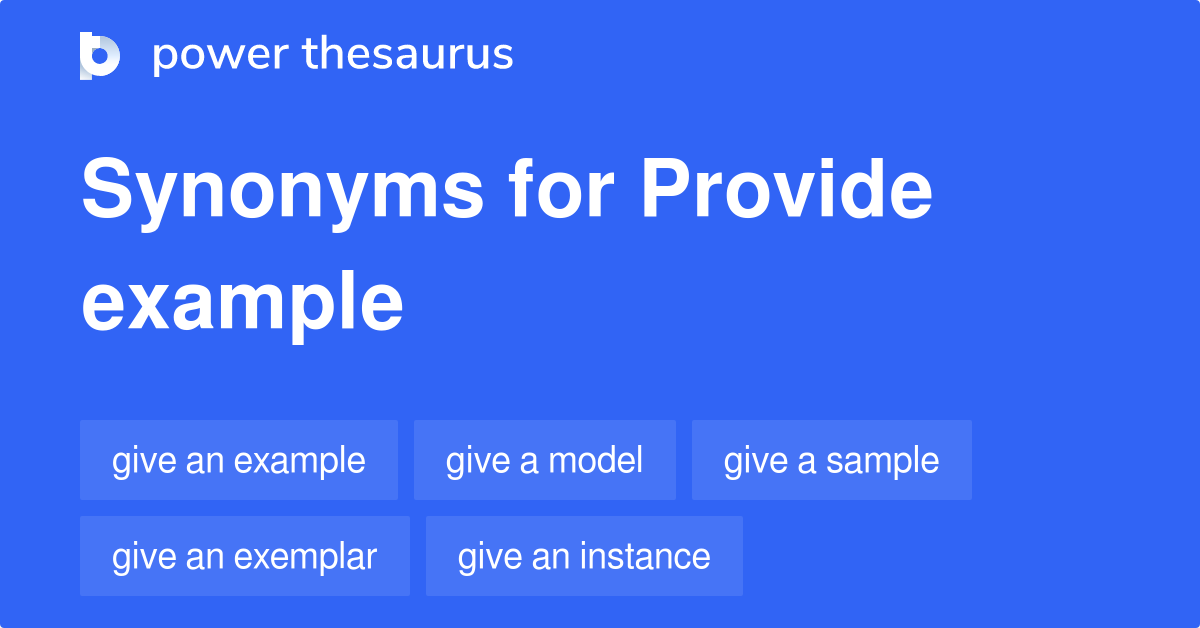 power thesaurus

Synonyms for Provide example

give an example
give a model
give a sample
give an exemplar
give an instance